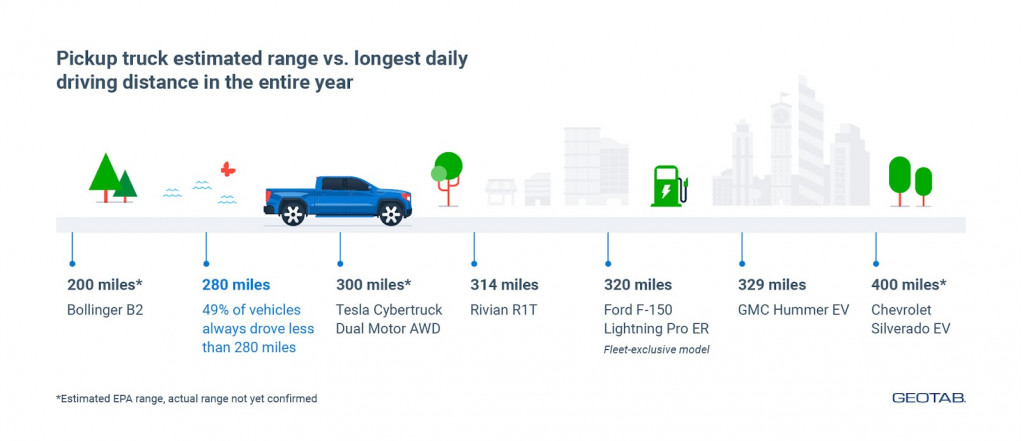 Pickup truck estimated range vs. longest daily driving distance in the entire year

200 miles*
Bollinger B2

280 miles
49% of vehicles always drove less than 280 miles

300 miles*
Tesla Cybertruck Dual Motor AWD

314 miles
Rivian R1T

320 miles
Ford F-150 Lightning Pro ER
Fleet-exclusive model

329 miles
GMC Hummer EV

400 miles*
Chevrolet Silverado EV

*Estimated EPA range, actual range not yet confirmed

GEOTAB.